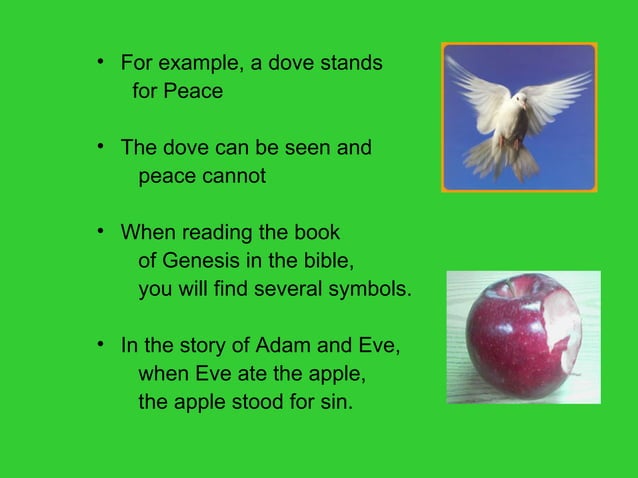 • For example, a dove stands for Peace

• The dove can be seen and peace cannot

• When reading the book of Genesis in the bible, you will find several symbols.

• In the story of Adam and Eve, when Eve ate the apple, the apple stood for sin.